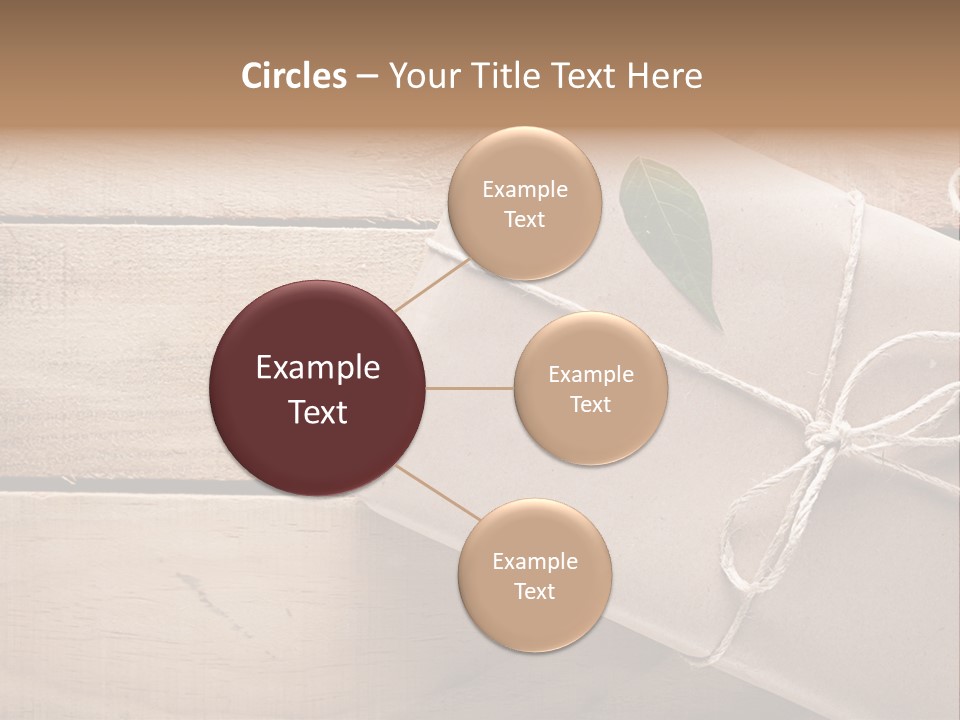 Circles – Your Title Text Here

Example Text

Example Text

Example Text

Example Text